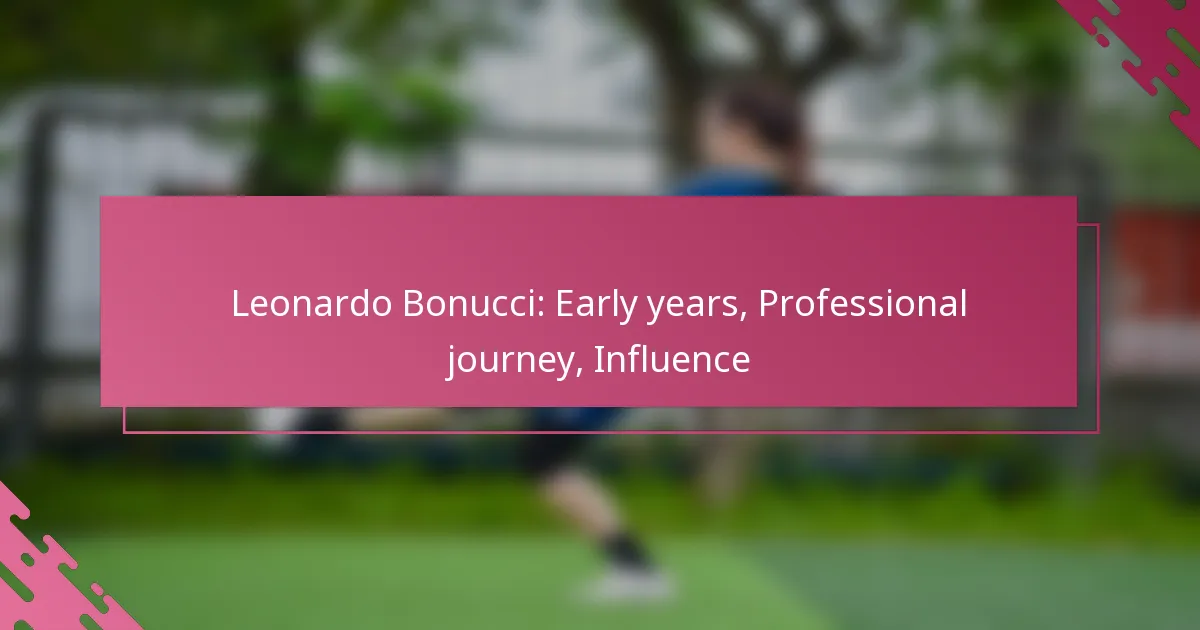 Leonardo Bonucci: Early years, Professional journey, Influence